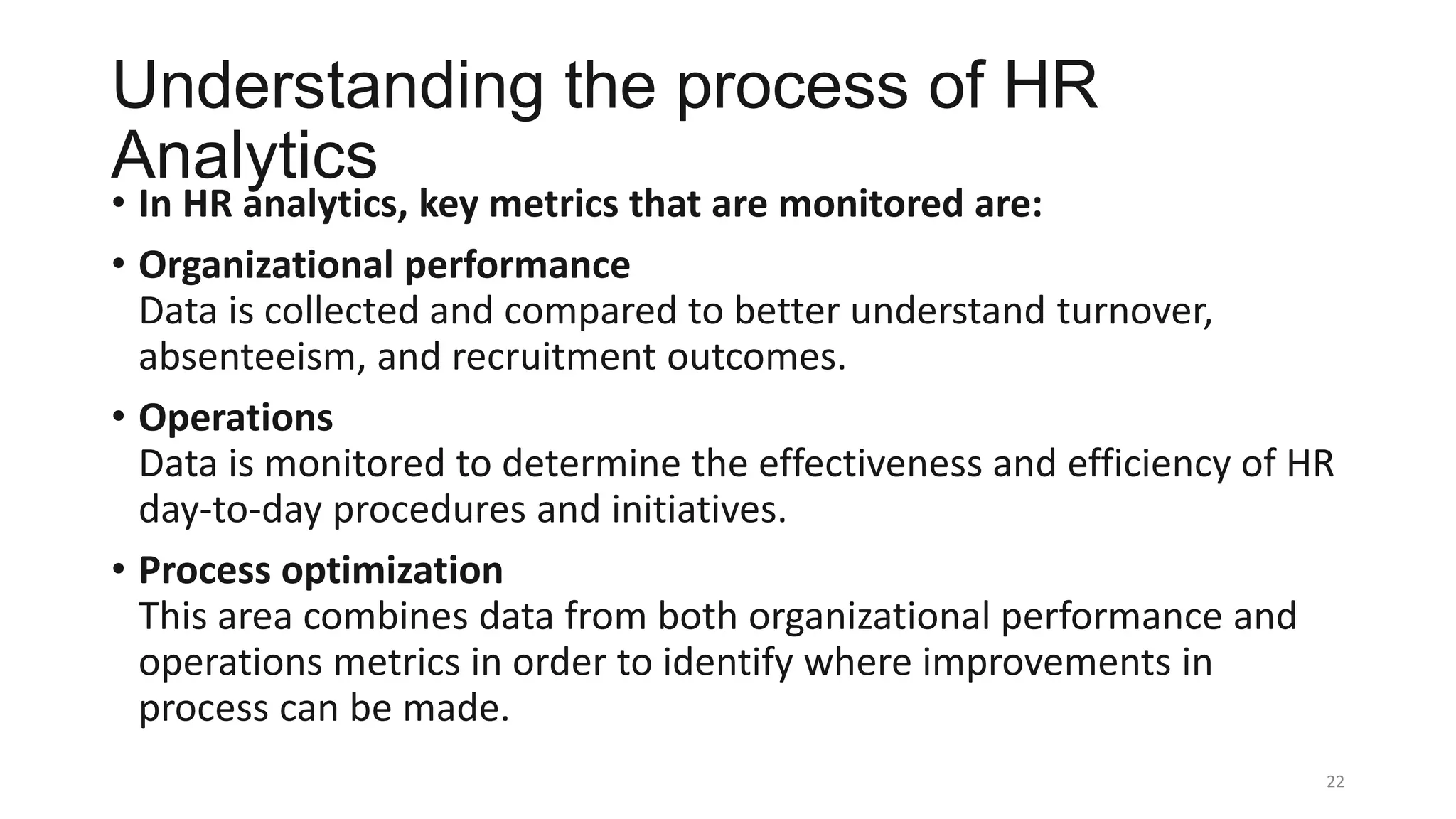 Understanding the process of HR Analytics

• In HR analytics, key metrics that are monitored are:

• Organizational performance
Data is collected and compared to better understand turnover, absenteeism, and recruitment outcomes.

• Operations
Data is monitored to determine the effectiveness and efficiency of HR day-to-day procedures and initiatives.

• Process optimization
This area combines data from both organizational performance and operations metrics in order to identify where improvements in process can be made.

22